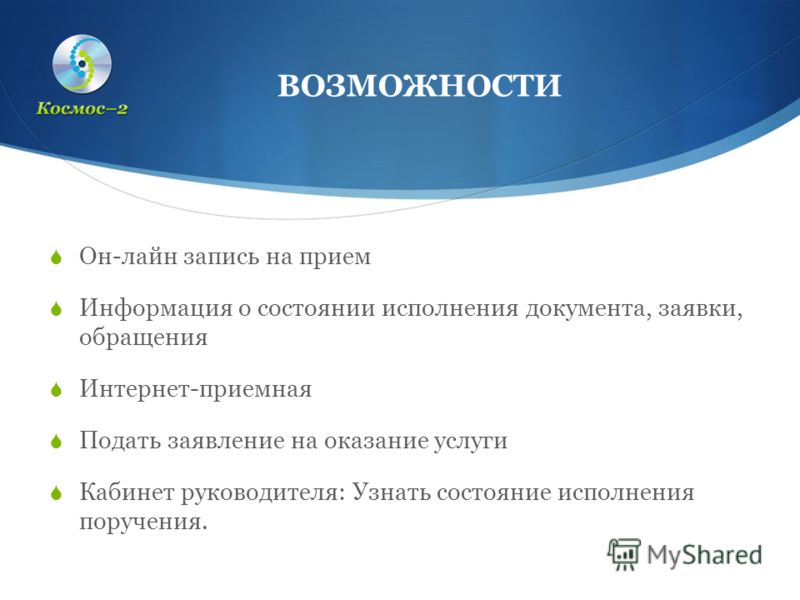 Космос–2

ВОЗМОЖНОСТИ

Он-лайн запись на прием

Информация о состоянии исполнения документа, заявки, обращения

Интернет-приемная

Подать заявление на оказание услуги

Кабинет руководителя: Узнать состояние исполнения поручения.

MyShared